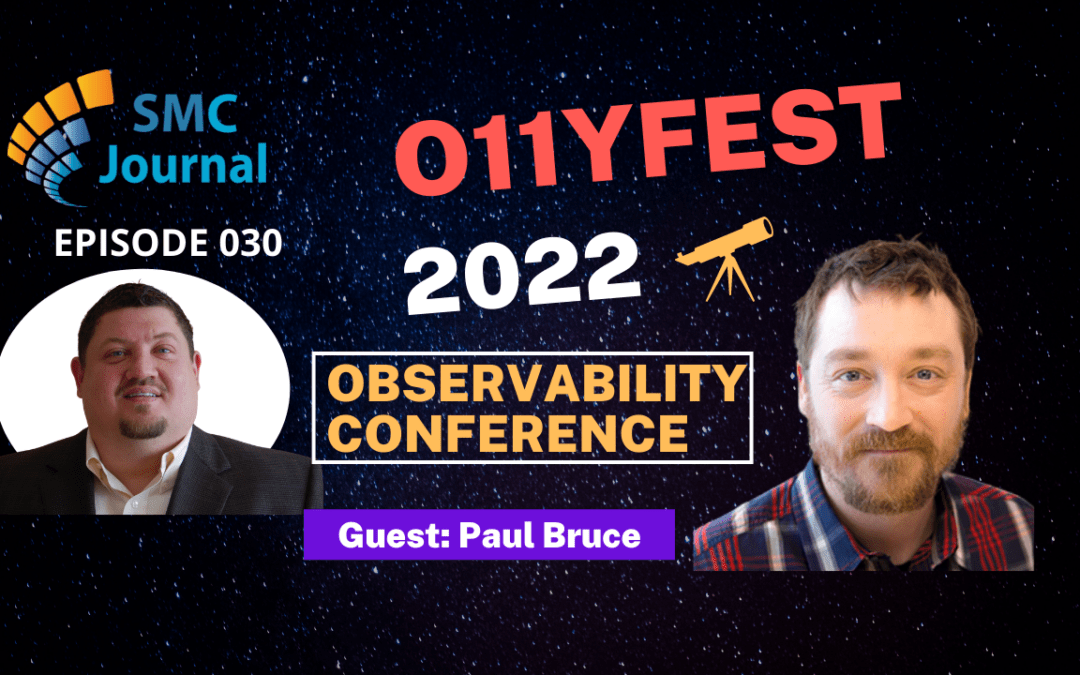 SMC Journal

EPISODE 030

O11YFEST

2022

OBSERVABILITY CONFERENCE

Guest: Paul Bruce